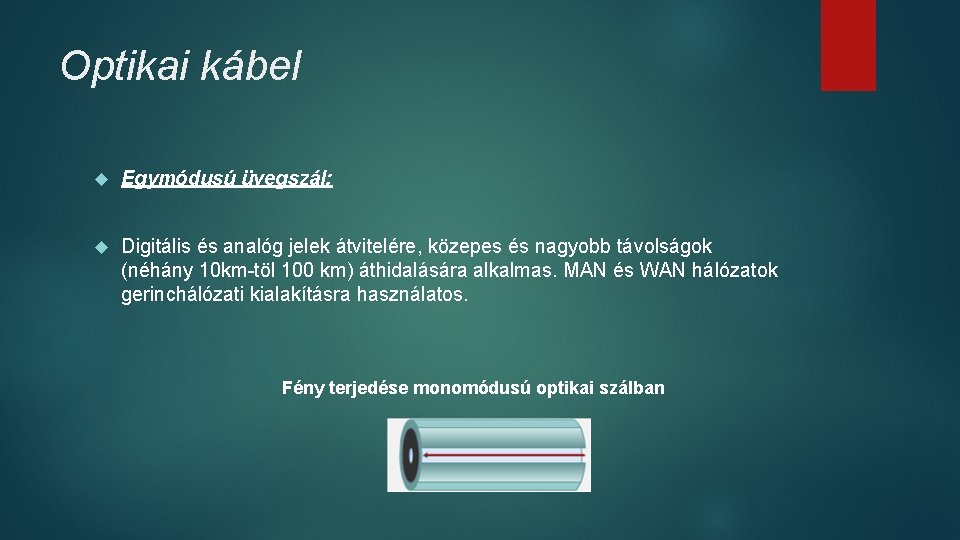 Optikai kábel

Egymódusú üvegszál:

Digitális és analóg jelek átvitelére, közepes és nagyobb távolságok (néhány 10km-töl 100 km) áthidalására alkalmas. MAN és WAN hálózatok gerinchálózati kialakításra használatos.

Fény terjedése monomódusú optikai szálban